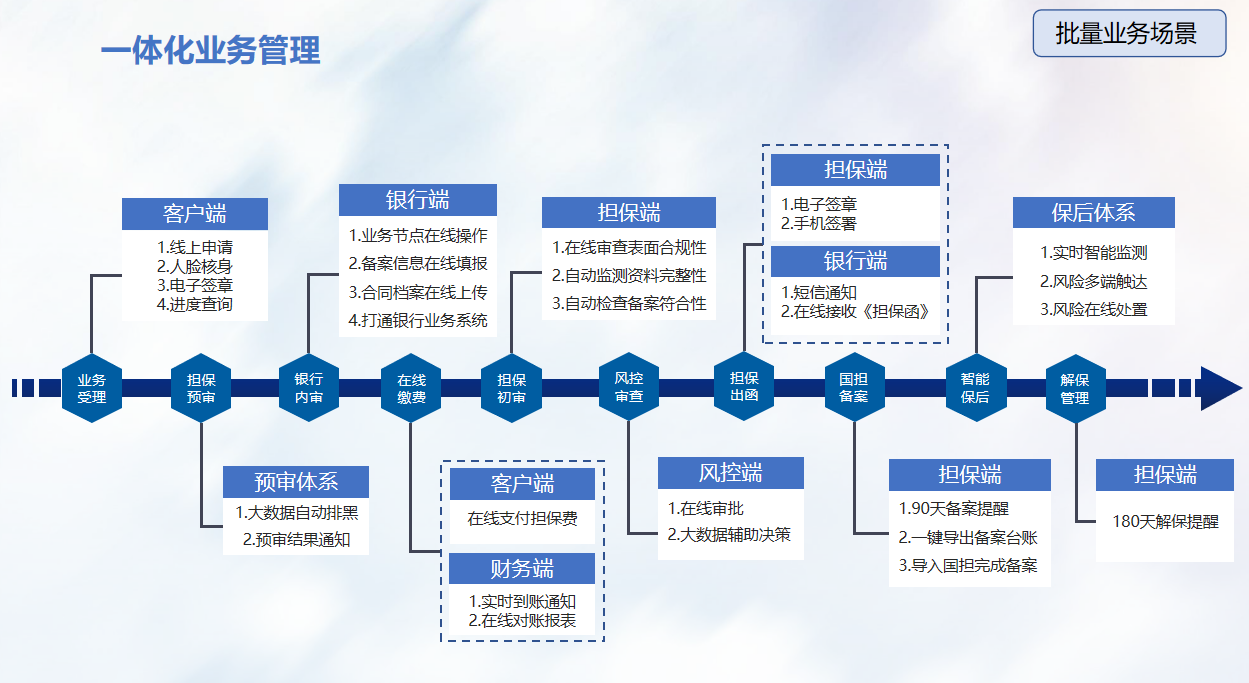 一体化业务管理

批量业务场景

客户端
1.线上申请
2.人脸核身
3.电子签章
4.进度查询

银行端
1.业务节点在线操作
2.备案信息在线填报
3.合同档案在线上传
4.打通银行业务系统

担保端
1.在线审查表面合规性
2.自动监测资料完整性
3.自动检查备案符合性

担保端
1.电子签章
2.手机签署

银行端
1.短信通知
2.在线接收《担保函》

保后体系
1.实时智能监测
2.风险多端触达
3.风险在线处置

业务受理
担保预审
银行内审
在线缴费
担保初审
风控审查
担保出函
国担备案
智能保后
解保管理

预审体系
1.大数据自动排黑
2.预审结果通知

客户端
在线支付担保费

财务端
1.实时到账通知
2.在线对账报表

风控端
1.在线审批
2.大数据辅助决策

担保端
1.90天备案提醒
2.一键导出备案台账
3.导入国担完成备案

担保端
180天解保提醒